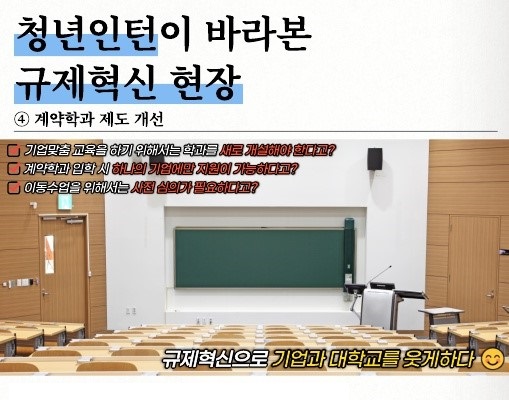 청년인턴이 바라본
규제혁신 현장

④ 계약학과 제도 개선

기업맞춤 교육을 하기 위해서는 학과를 새로 개설해야 한다고?
계약학과 입학 시 하나의 기업에만 지원이 가능하다고?
이동수업을 위해서는 사전 심의가 필요하다고?

규제혁신으로 기업과 대학교를 웃게하다 😊